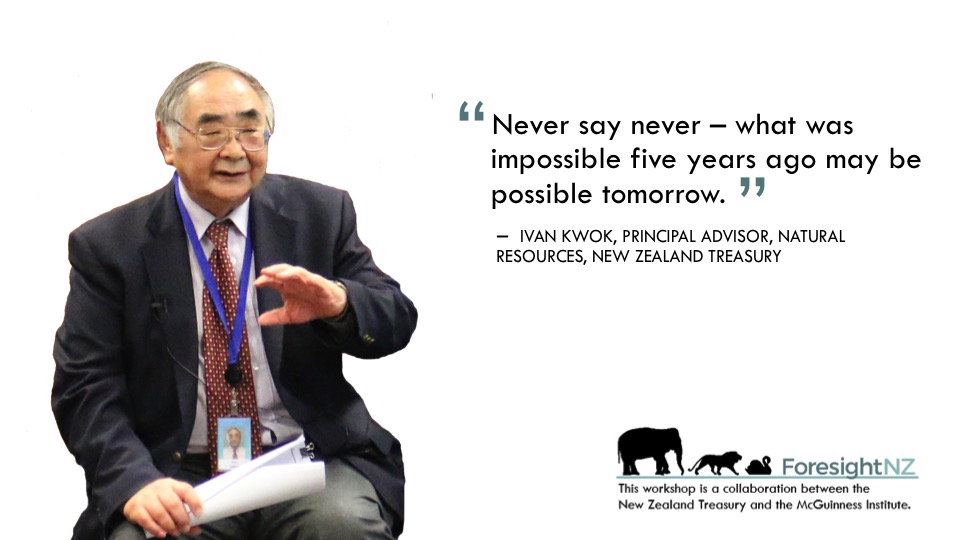 “Never say never – what was impossible five years ago may be possible tomorrow.”

– IVAN KWOK, PRINCIPAL ADVISOR, NATURAL RESOURCES, NEW ZEALAND TREASURY

ForesightNZ

This workshop is a collaboration between the New Zealand Treasury and the McGuinness Institute.